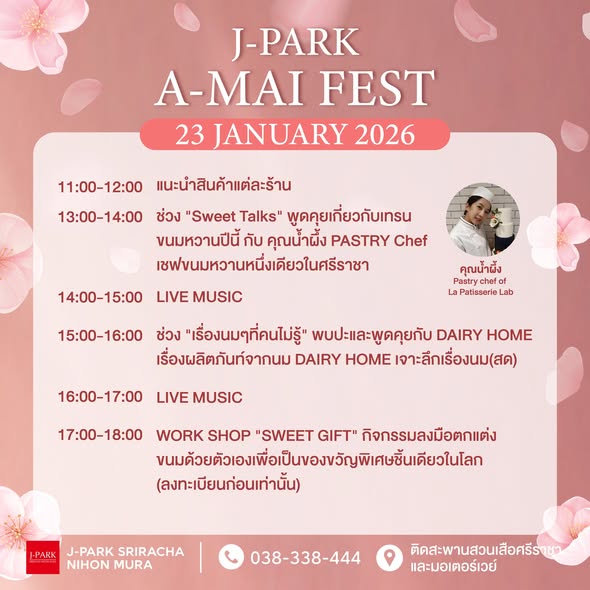 J-PARK
A-MAI FEST
23 JANUARY 2026

11:00-12:00 แนะนำสินค้าแต่ละร้าน

13:00-14:00 ช่วง "Sweet Talks" พูดคุยเกี่ยวกับเทรนขนมหวานปีนี้ กับ คุณน้ำผึ้ง PASTRY Chef เชฟขนมหวานหนึ่งเดียวในศรีราชา

คุณน้ำผึ้ง
Pastry chef of
La Patisserie Lab

14:00-15:00 LIVE MUSIC

15:00-16:00 ช่วง "เรื่องนมๆที่คนไม่รู้" พบปะและพูดคุยกับ DAIRY HOME เรื่องผลิตภัณฑ์จากนม DAIRY HOME เจาะลึกเรื่องนม(สด)

16:00-17:00 LIVE MUSIC

17:00-18:00 WORK SHOP "SWEET GIFT" กิจกรรมลงมือตกแต่งขนมด้วยตัวเองเพื่อเป็นของขวัญพิเศษชิ้นเดียวในโลก (ลงทะเบียนก่อนเท่านั้น)

J-PARK
J-PARK SRIRACHA NIHON MURA
038-338-444
ติดสะพานสวนเสือศรีราชา และมอเตอร์เวย์